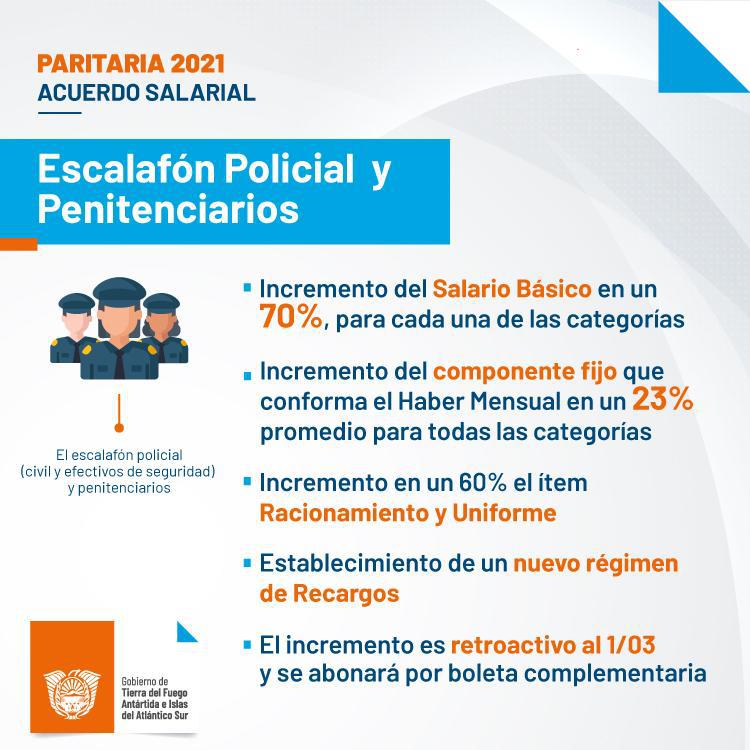 PARITARIA 2021
ACUERDO SALARIAL

Escalafón Policial y Penitenciarios

El escalafón policial (civil y efectivos de seguridad) y penitenciarios

Incremento del Salario Básico en un 70%, para cada una de las categorías

Incremento del componente fijo que conforma el Haber Mensual en un 23% promedio para todas las categorías

Incremento en un 60% el ítem Racionamiento y Uniforme

Establecimiento de un nuevo régimen de Recargos

El incremento es retroactivo al 1/03 y se abonará por boleta complementaria

Gobierno de Tierra del Fuego Antártida e Islas del Atlántico Sur